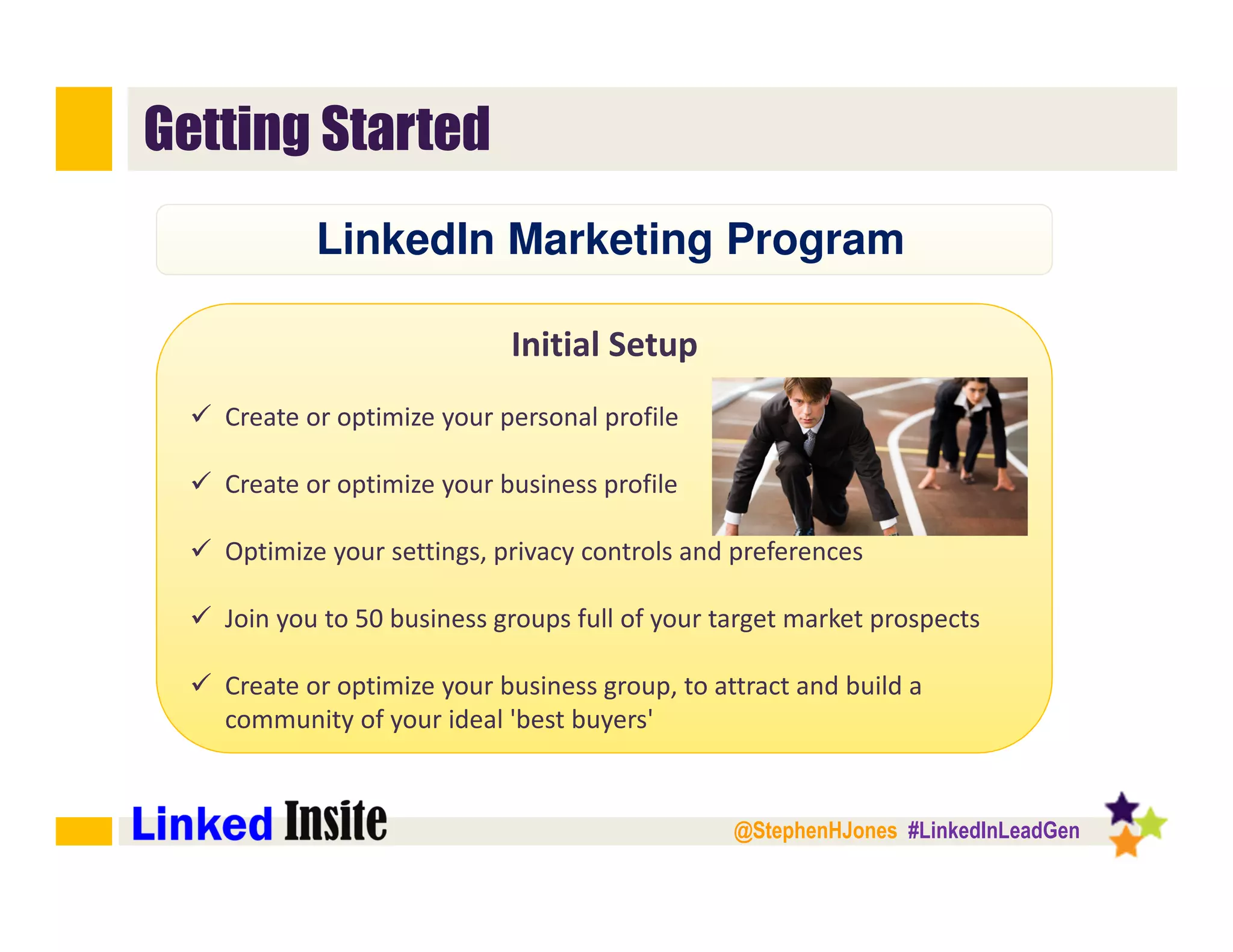 Getting Started

LinkedIn Marketing Program

Initial Setup

✓ Create or optimize your personal profile

✓ Create or optimize your business profile

✓ Optimize your settings, privacy controls and preferences

✓ Join you to 50 business groups full of your target market prospects

✓ Create or optimize your business group, to attract and build a community of your ideal 'best buyers'

Linked Insite

@StephenHJones #LinkedInLeadGen